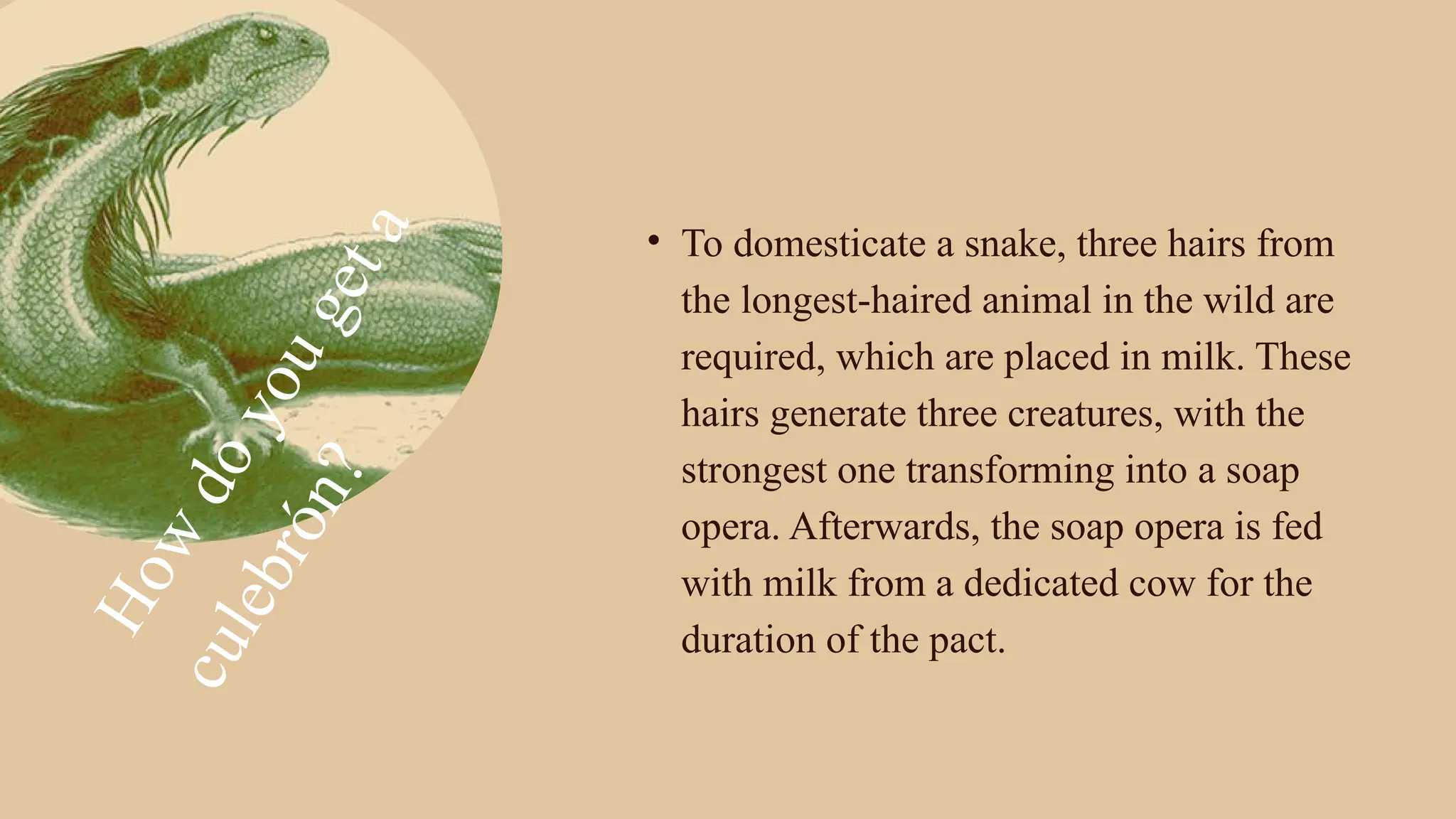 How do you get a culebrón?

• To domesticate a snake, three hairs from the longest-haired animal in the wild are required, which are placed in milk. These hairs generate three creatures, with the strongest one transforming into a soap opera. Afterwards, the soap opera is fed with milk from a dedicated cow for the duration of the pact.